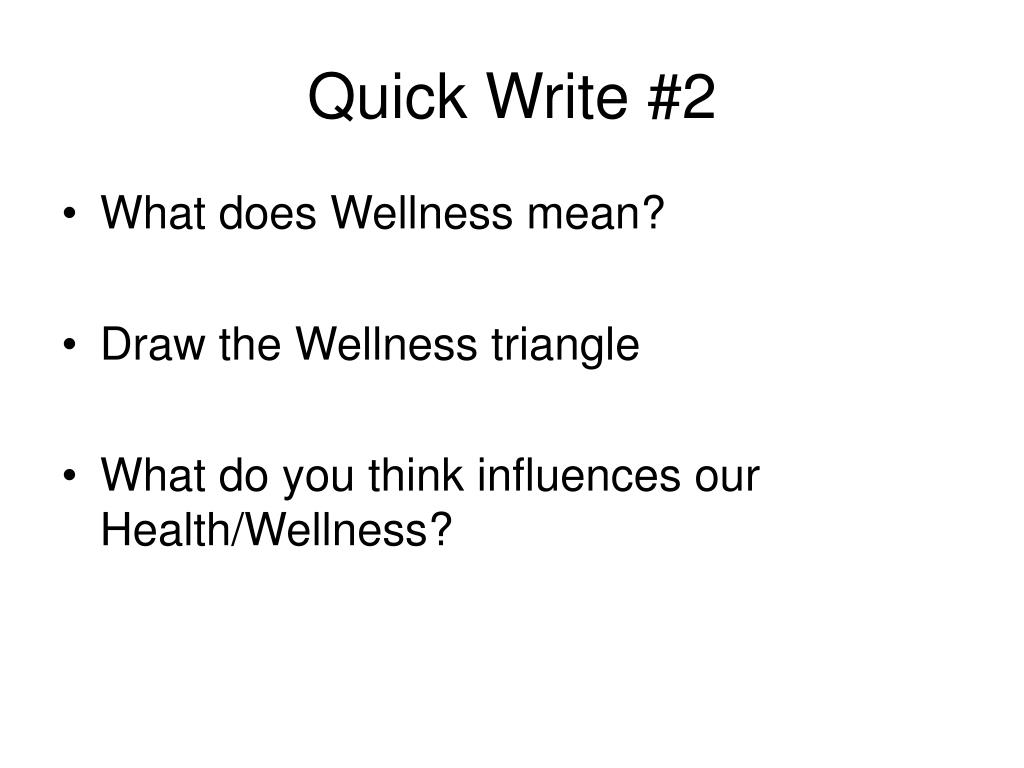 Quick Write #2

• What does Wellness mean?

• Draw the Wellness triangle

• What do you think influences our Health/Wellness?